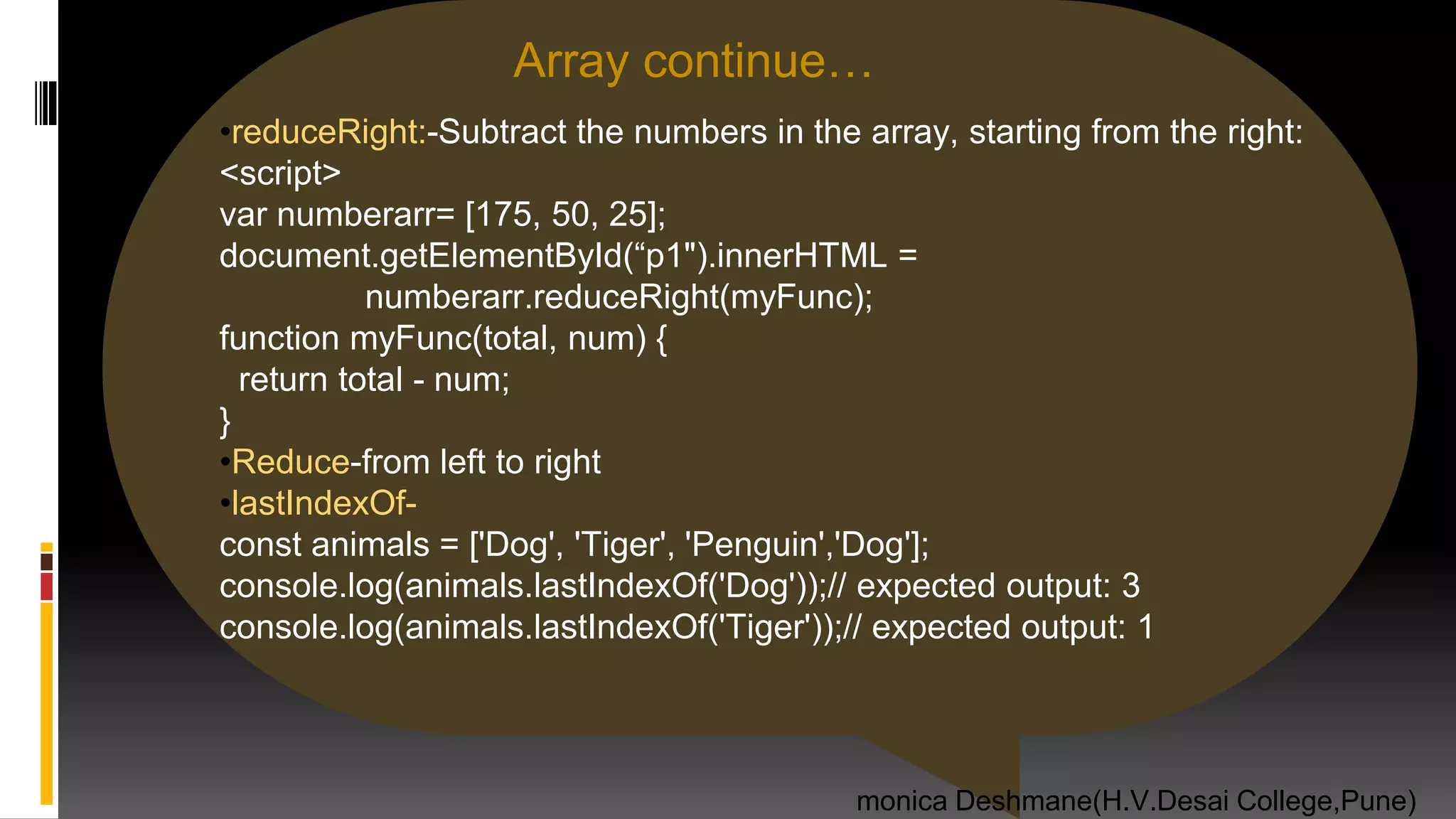 Array continue…

•reduceRight:-Subtract the numbers in the array, starting from the right:
<script>
var numberarr= [175, 50, 25];
document.getElementById(“p1").innerHTML =
numberarr.reduceRight(myFunc);
function myFunc(total, num) {
return total - num;
}
•Reduce-from left to right
•lastIndexOf-
const animals = ['Dog', 'Tiger', 'Penguin','Dog'];
console.log(animals.lastIndexOf('Dog'));// expected output: 3
console.log(animals.lastIndexOf('Tiger'));// expected output: 1

monica Deshmane(H.V.Desai College,Pune)